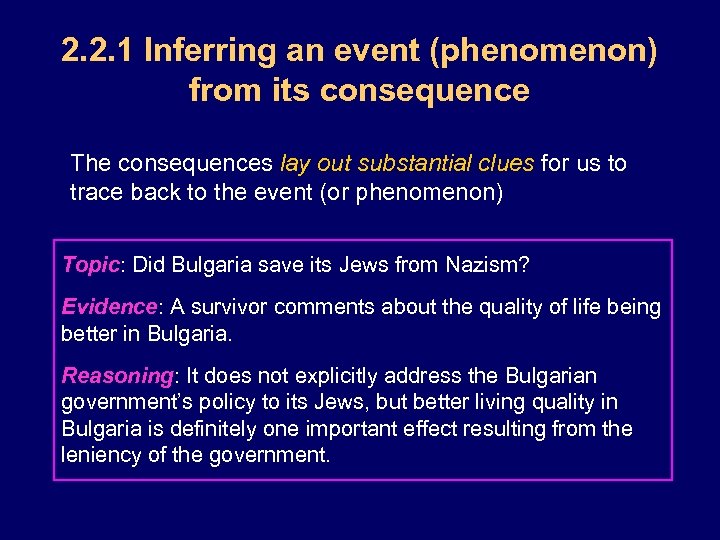 2.2.1 Inferring an event (phenomenon) from its consequence

The consequences lay out substantial clues for us to trace back to the event (or phenomenon)

Topic: Did Bulgaria save its Jews from Nazism?

Evidence: A survivor comments about the quality of life being better in Bulgaria.

Reasoning: It does not explicitly address the Bulgarian government's policy to its Jews, but better living quality in Bulgaria is definitely one important effect resulting from the leniency of the government.